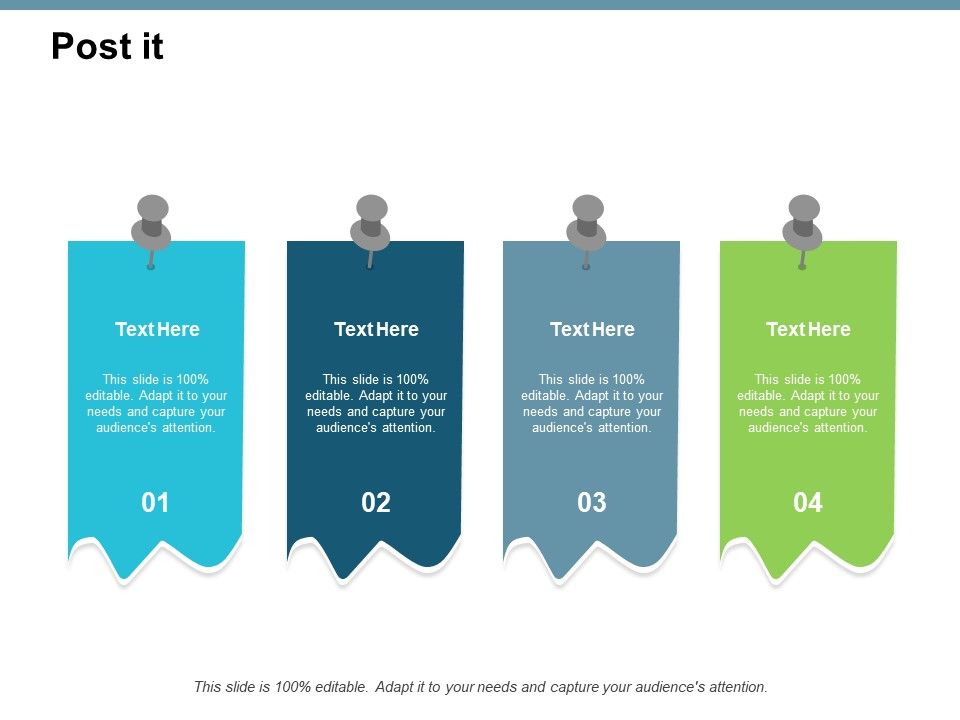 Post it

Text Here

This slide is 100% editable. Adapt it to your needs and capture your audience's attention.

01

Text Here

This slide is 100% editable. Adapt it to your needs and capture your audience's attention.

02

Text Here

This slide is 100% editable. Adapt it to your needs and capture your audience's attention.

03

Text Here

This slide is 100% editable. Adapt it to your needs and capture your audience's attention.

04

This slide is 100% editable. Adapt it to your needs and capture your audience's attention.